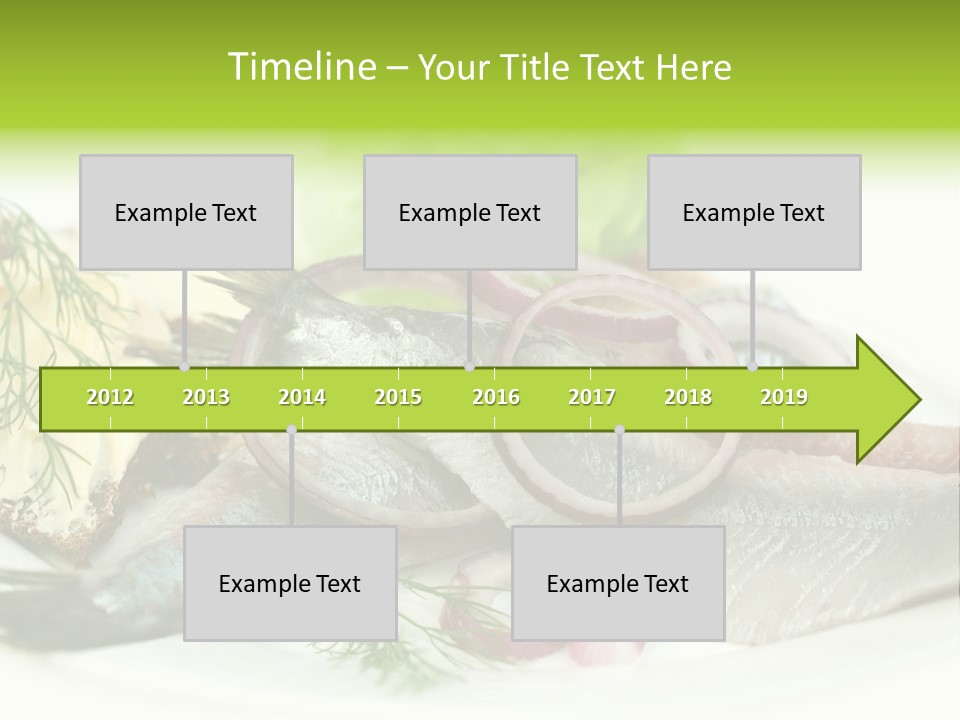 Timeline – Your Title Text Here

Example Text

Example Text

Example Text

2012 2013 2014 2015 2016 2017 2018 2019

Example Text

Example Text